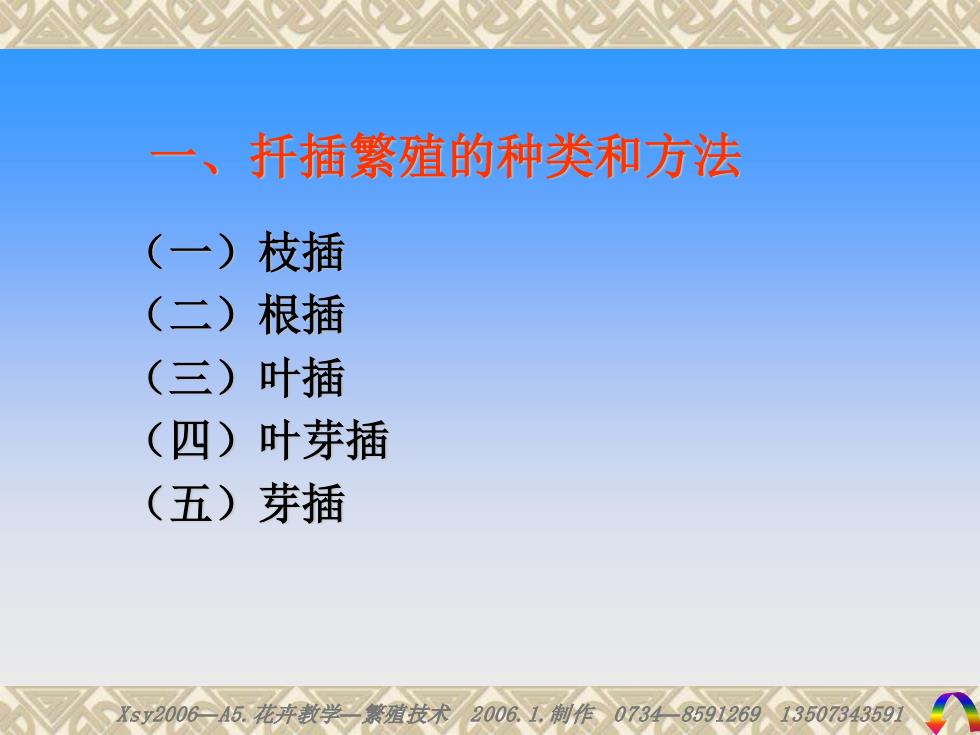 一、扦插繁殖的种类和方法

（一）枝插
（二）根插
（三）叶插
（四）叶芽插
（五）芽插

Xsy2006—A5.花卉教学—繁殖技术 2006.1.制作 0734—8591269 13507343591